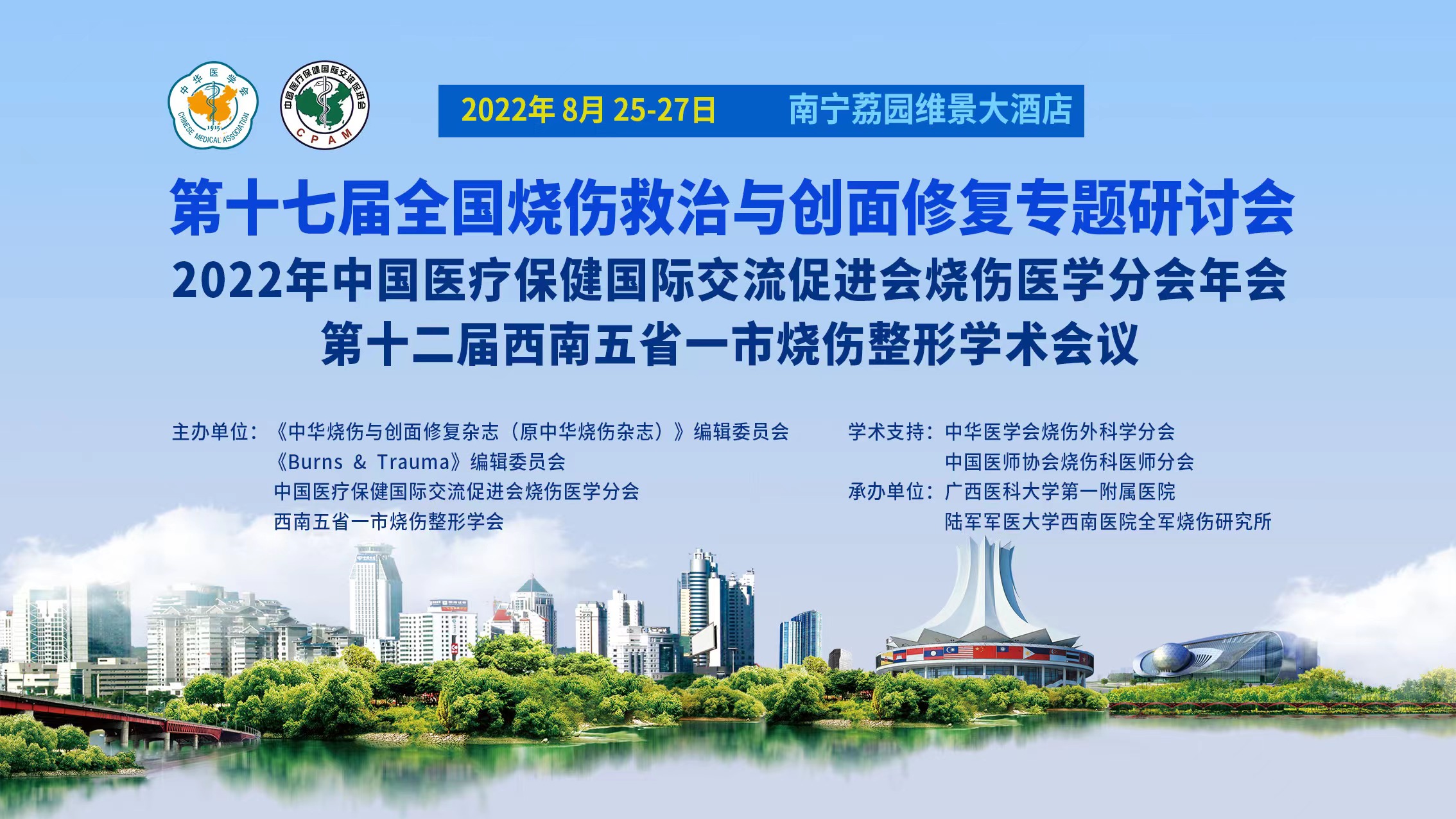 中华医学会
1915
CHINESE MEDICAL ASSOCIATION

中国医疗保健国际交流促进会
CPAM

2022年 8月 25-27日　南宁荔园维景大酒店

第十七届全国烧伤救治与创面修复专题研讨会
2022年中国医疗保健国际交流促进会烧伤医学分会年会
第十二届西南五省一市烧伤整形学术会议

主办单位：《中华烧伤与创面修复杂志（原中华烧伤杂志）》编辑委员会
《Burns & Trauma》编辑委员会
中国医疗保健国际交流促进会烧伤医学分会
西南五省一市烧伤整形学会

学术支持：中华医学会烧伤外科学分会
中国医师协会烧伤科医师分会
承办单位：广西医科大学第一附属医院
陆军军医大学西南医院全军烧伤研究所